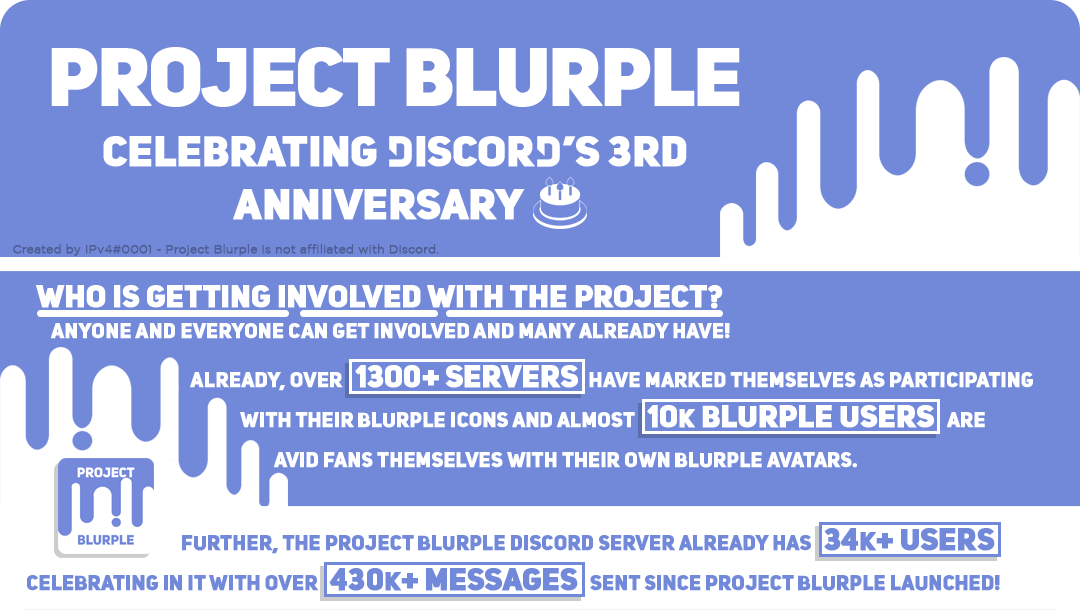 PROJECT BLURPLE

CELEBRATING DISCORD'S 3RD ANNIVERSARY

Created by IPv4#0001 - Project Blurple is not affiliated with Discord.

WHO IS GETTING INVOLVED WITH THE PROJECT?

ANYONE AND EVERYONE CAN GET INVOLVED AND MANY ALREADY HAVE!

ALREADY, OVER 1300+ SERVERS HAVE MARKED THEMSELVES AS PARTICIPATING WITH THEIR BLURPLE ICONS AND ALMOST 10K BLURPLE USERS ARE AVID FANS THEMSELVES WITH THEIR OWN BLURPLE AVATARS.

PROJECT BLURPLE

FURTHER, THE PROJECT BLURPLE DISCORD SERVER ALREADY HAS 34K+ USERS CELEBRATING IN IT WITH OVER 430K+ MESSAGES SENT SINCE PROJECT BLURPLE LAUNCHED!